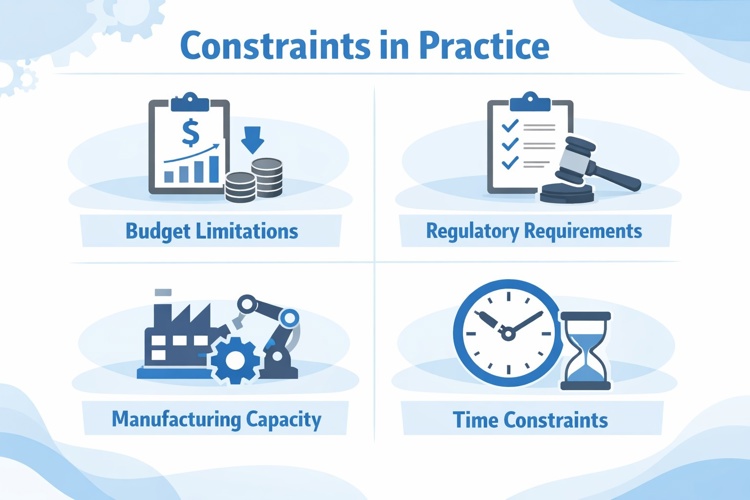 Constraints in Practice

$

Budget Limitations

Regulatory Requirements

Manufacturing Capacity

Time Constraints